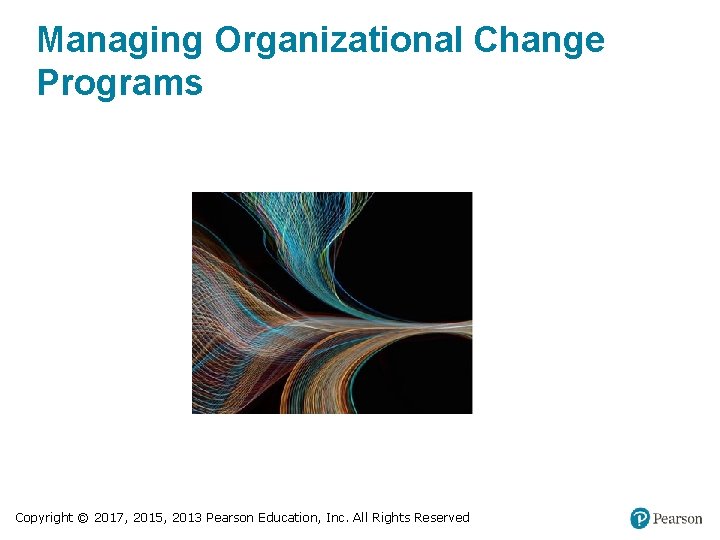 Managing Organizational Change Programs

Copyright © 2017, 2015, 2013 Pearson Education, Inc. All Rights Reserved

Pearson